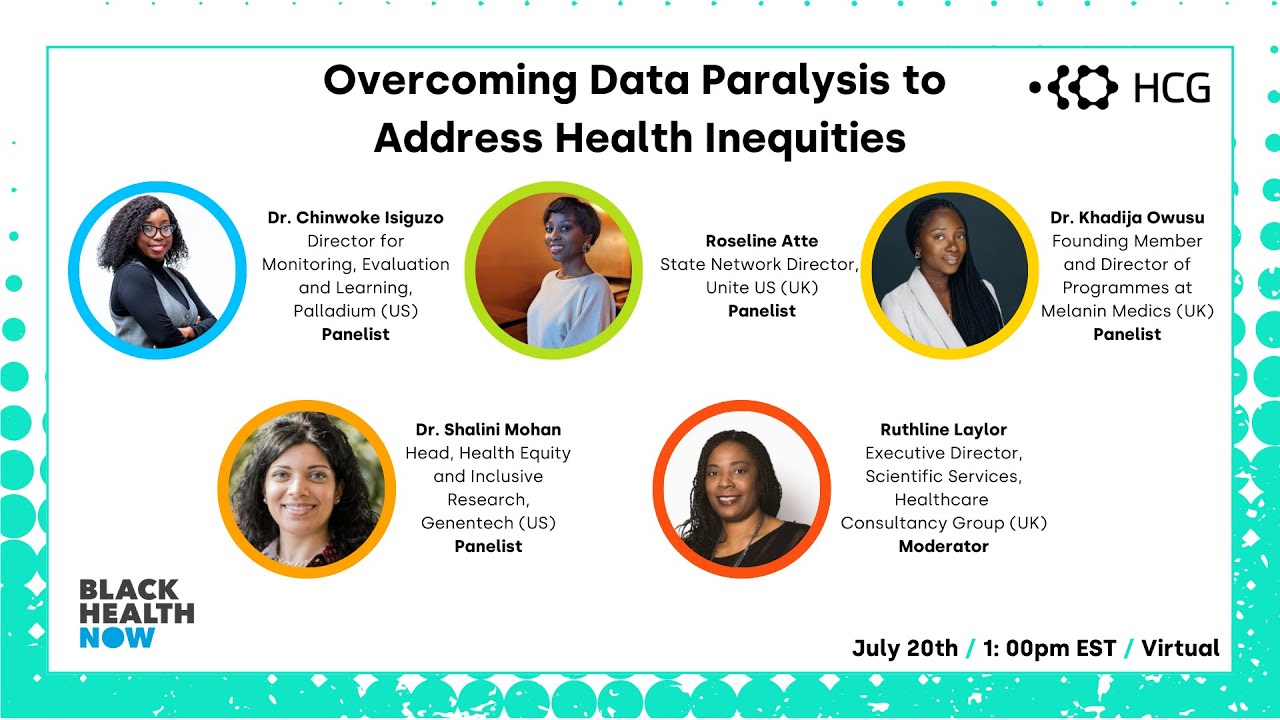 Overcoming Data Paralysis to Address Health Inequities

HCG

Dr. Chinwoke Isiguzo
Director for Monitoring, Evaluation and Learning, Palladium (US)
Panelist

Roseline Atte
State Network Director, Unite US (UK)
Panelist

Dr. Khadija Owusu
Founding Member and Director of Programmes at Melanin Medics (UK)
Panelist

Dr. Shalini Mohan
Head, Health Equity and Inclusive Research, Genentech (US)
Panelist

Ruthline Laylor
Executive Director, Scientific Services, Healthcare Consultancy Group (UK)
Moderator

BLACK HEALTH NOW

July 20th / 1: 00pm EST / Virtual